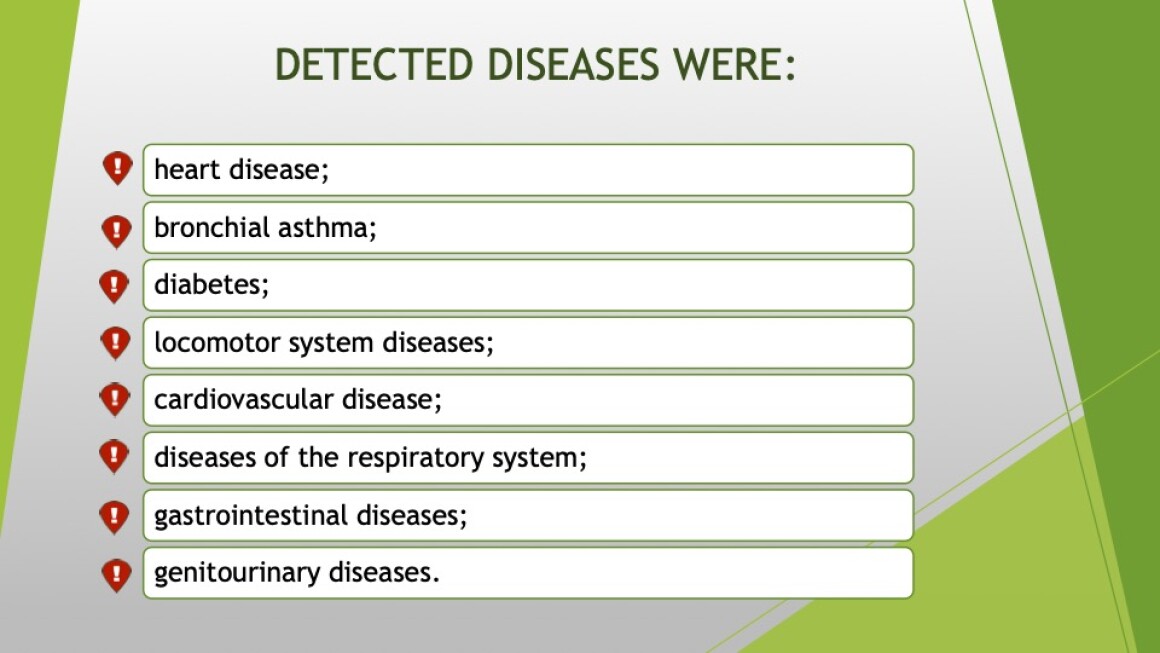 DETECTED DISEASES WERE:

heart disease;

bronchial asthma;

diabetes;

locomotor system diseases;

cardiovascular disease;

diseases of the respiratory system;

gastrointestinal diseases;

genitourinary diseases.